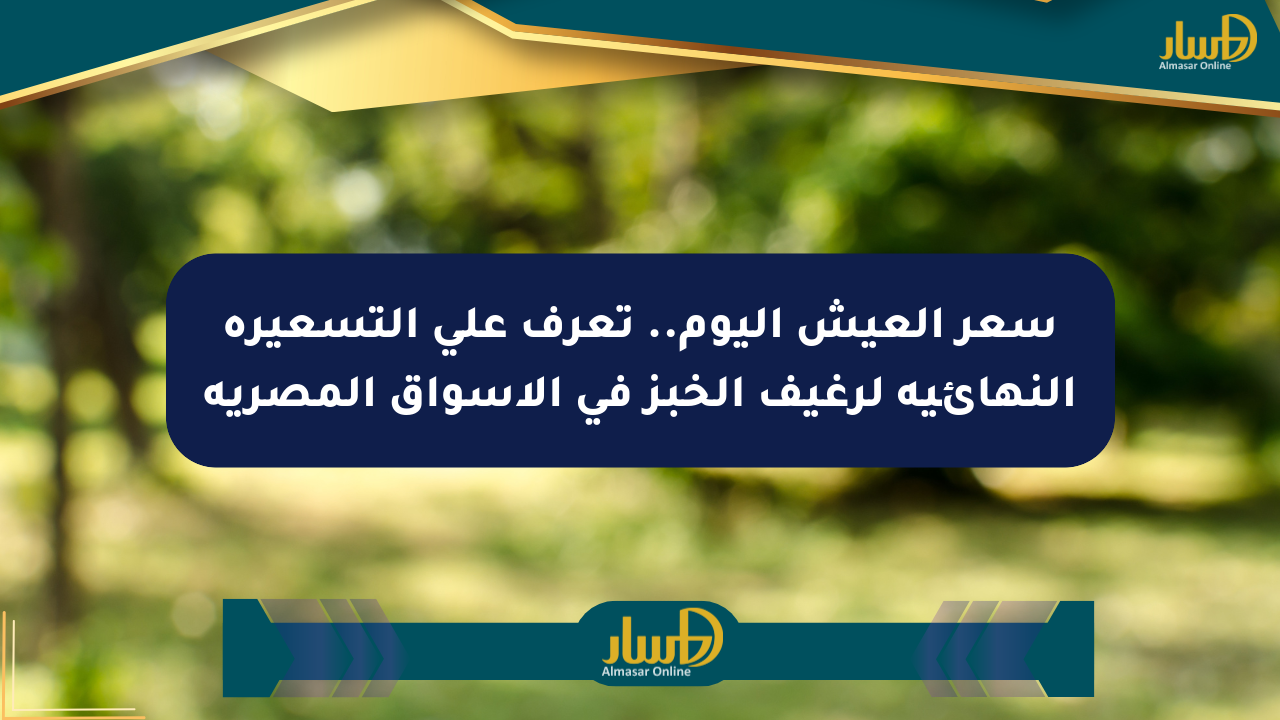 مسار
Almasar Online

سعر العيش اليوم.. تعرف علي التسعيره النهائيه لرغيف الخبز في الاسواق المصريه

مسار
Almasar Online